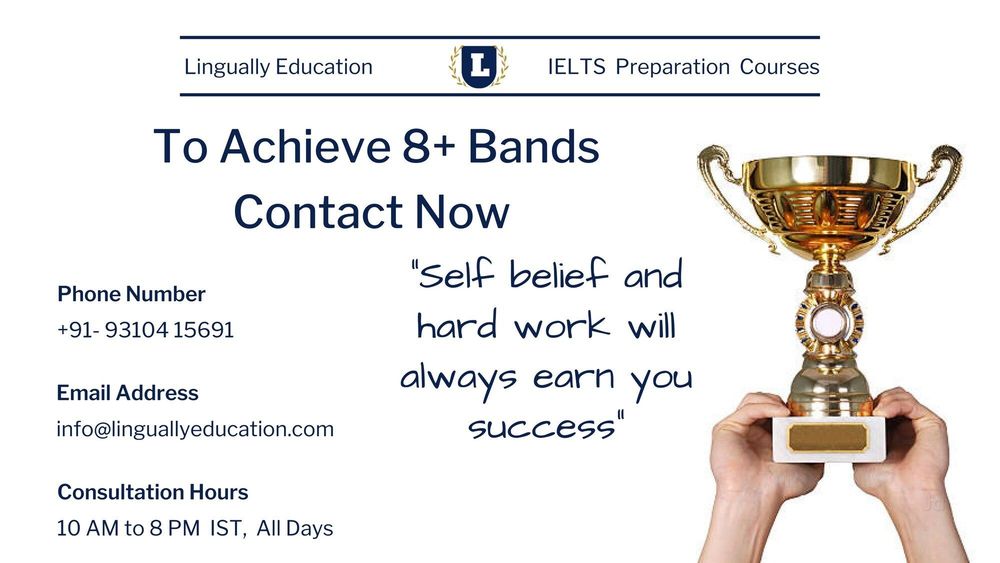 Lingually Education L IELTS Preparation Courses

To Achieve 8+ Bands Contact Now

Phone Number
+91- 93104 15691

Email Address
info@linguallyeducation.com

Consultation Hours
10 AM to 8 PM IST, All Days

"Self belief and hard work will always earn you success"